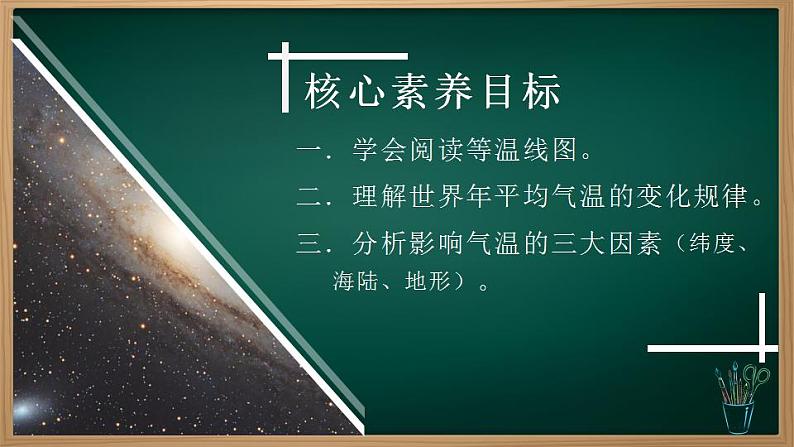 核心素养目标

一．学会阅读等温线图。

二．理解世界年平均气温的变化规律。

三．分析影响气温的三大因素（纬度、海陆、地形）。